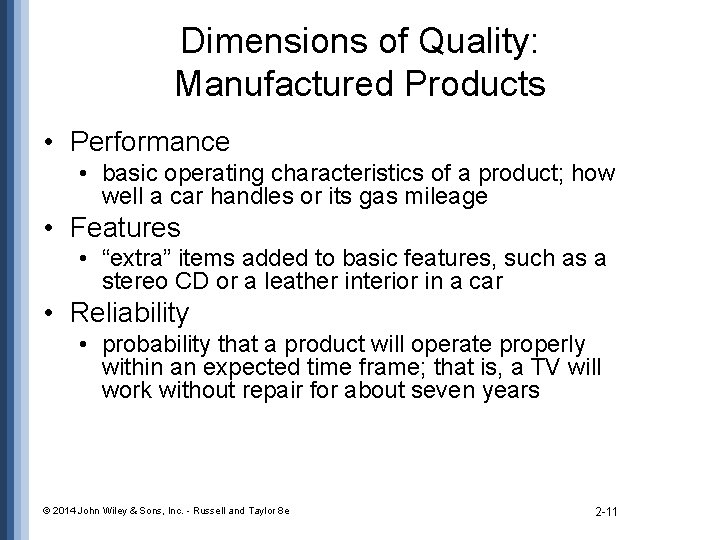 Dimensions of Quality: Manufactured Products

• Performance
  • basic operating characteristics of a product; how well a car handles or its gas mileage
• Features
  • “extra” items added to basic features, such as a stereo CD or a leather interior in a car
• Reliability
  • probability that a product will operate properly within an expected time frame; that is, a TV will work without repair for about seven years

© 2014 John Wiley & Sons, Inc. - Russell and Taylor 8e

2-11